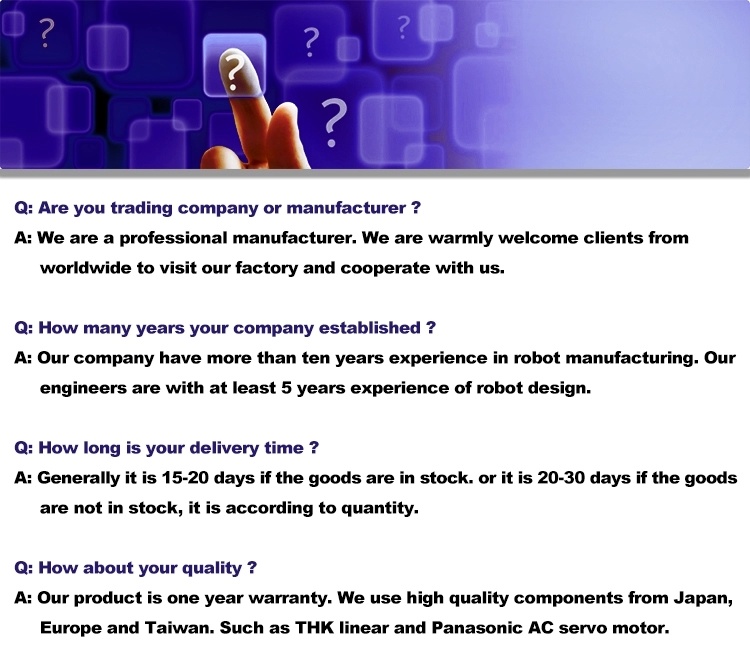 ?

?

?

?

?

Q: Are you trading company or manufacturer ?
A: We are a professional manufacturer. We are warmly welcome clients from worldwide to visit our factory and cooperate with us.

Q: How many years your company established ?
A: Our company have more than ten years experience in robot manufacturing. Our engineers are with at least 5 years experience of robot design.

Q: How long is your delivery time ?
A: Generally it is 15-20 days if the goods are in stock. or it is 20-30 days if the goods are not in stock, it is according to quantity.

Q: How about your quality ?
A: Our product is one year warranty. We use high quality components from Japan, Europe and Taiwan. Such as THK linear and Panasonic AC servo motor.